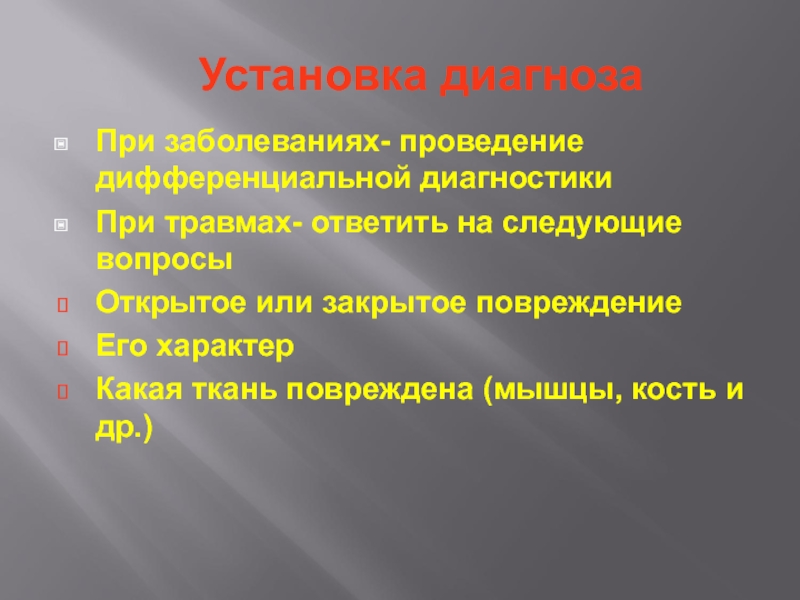 Установка диагноза

При заболеваниях- проведение дифференциальной диагностики

При травмах- ответить на следующие вопросы

Открытое или закрытое повреждение

Его характер

Какая ткань повреждена (мышцы, кость и др.)